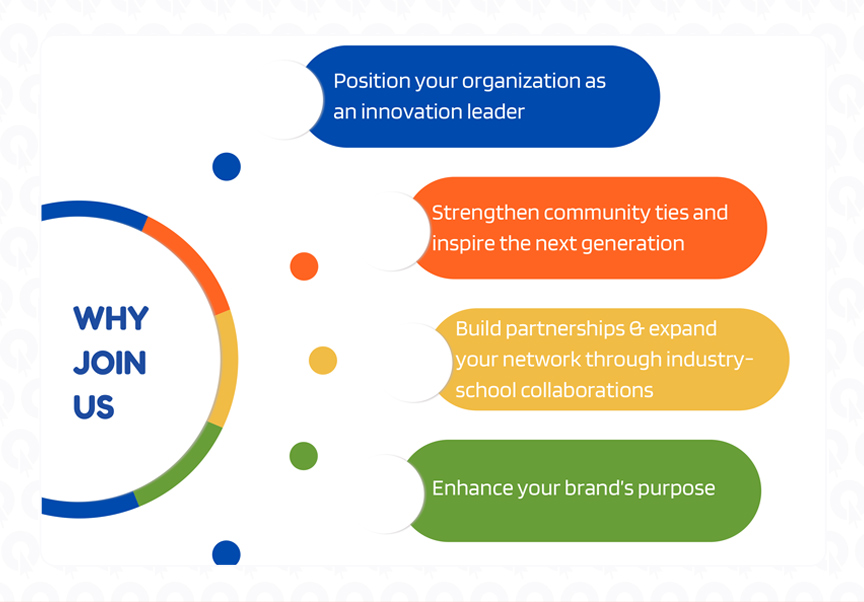 WHY JOIN US

Position your organization as an innovation leader

Strengthen community ties and inspire the next generation

Build partnerships & expand your network through industry-school collaborations

Enhance your brand's purpose